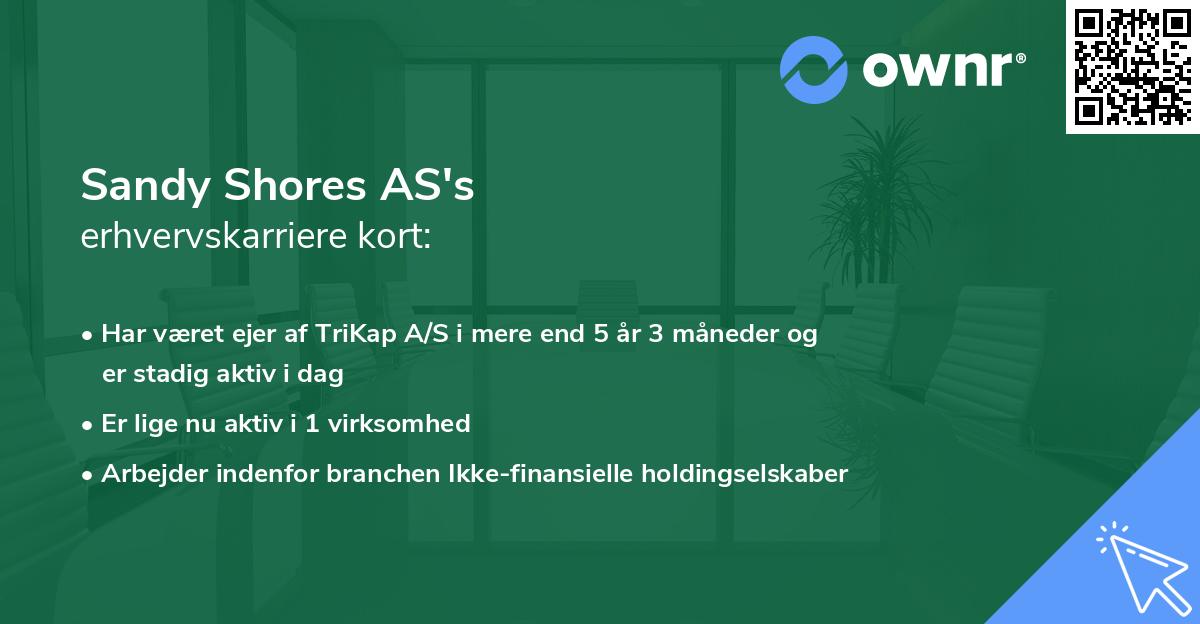 ownr®

Sandy Shores AS's
erhvervskarriere kort:

• Har været ejer af TriKap A/S i mere end 5 år 3 måneder og er stadig aktiv i dag

• Er lige nu aktiv i 1 virksomhed

• Arbejder indenfor branchen Ikke-finansielle holdingselskaber